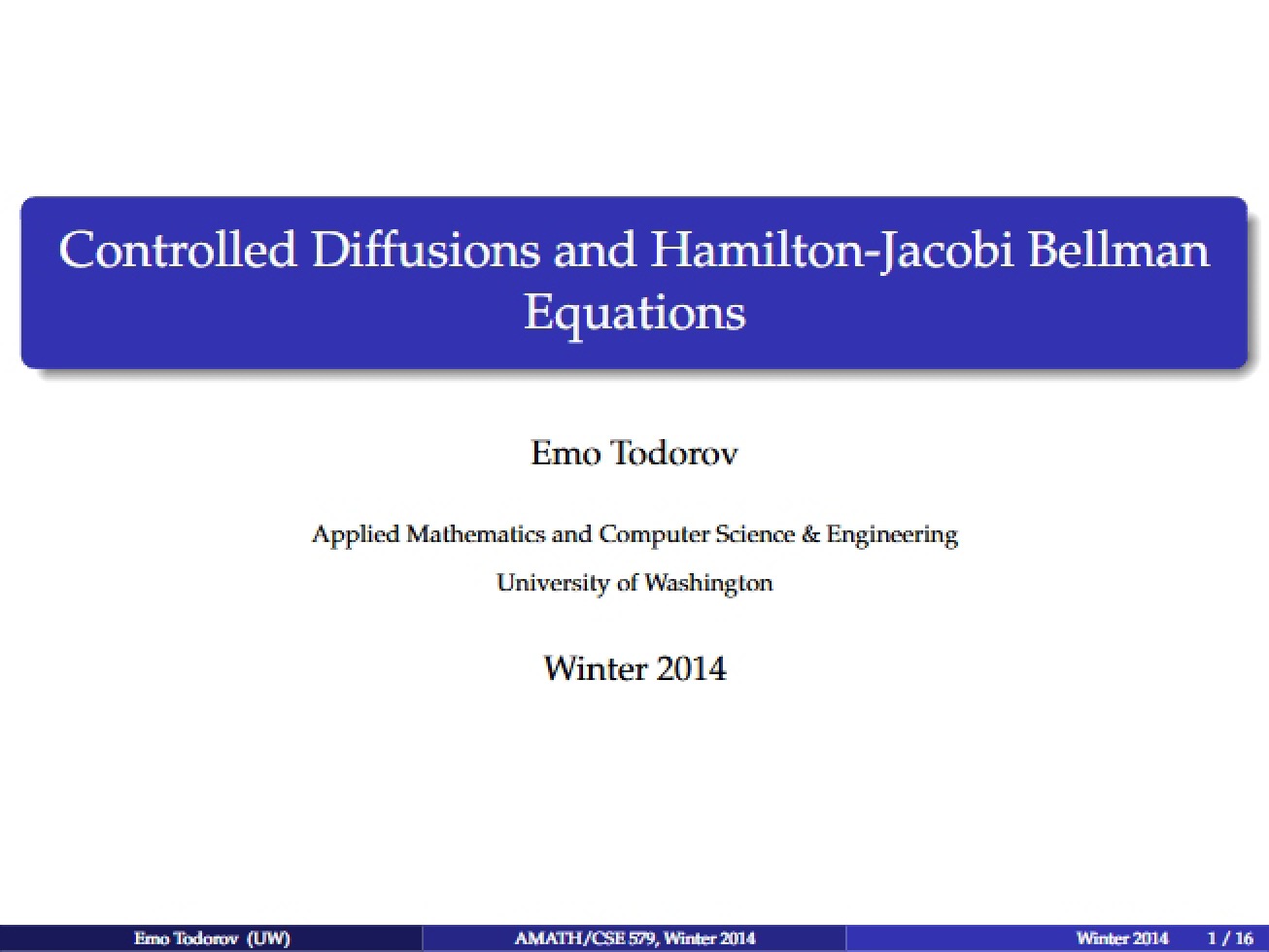 Controlled Diffusions and Hamilton-Jacobi Bellman Equations

Emo Todorov

Applied Mathematics and Computer Science & Engineering

University of Washington

Winter 2014

Emo Todorov (UW) AMATH/CSE 579, Winter 2014 Winter 2014 1 / 16